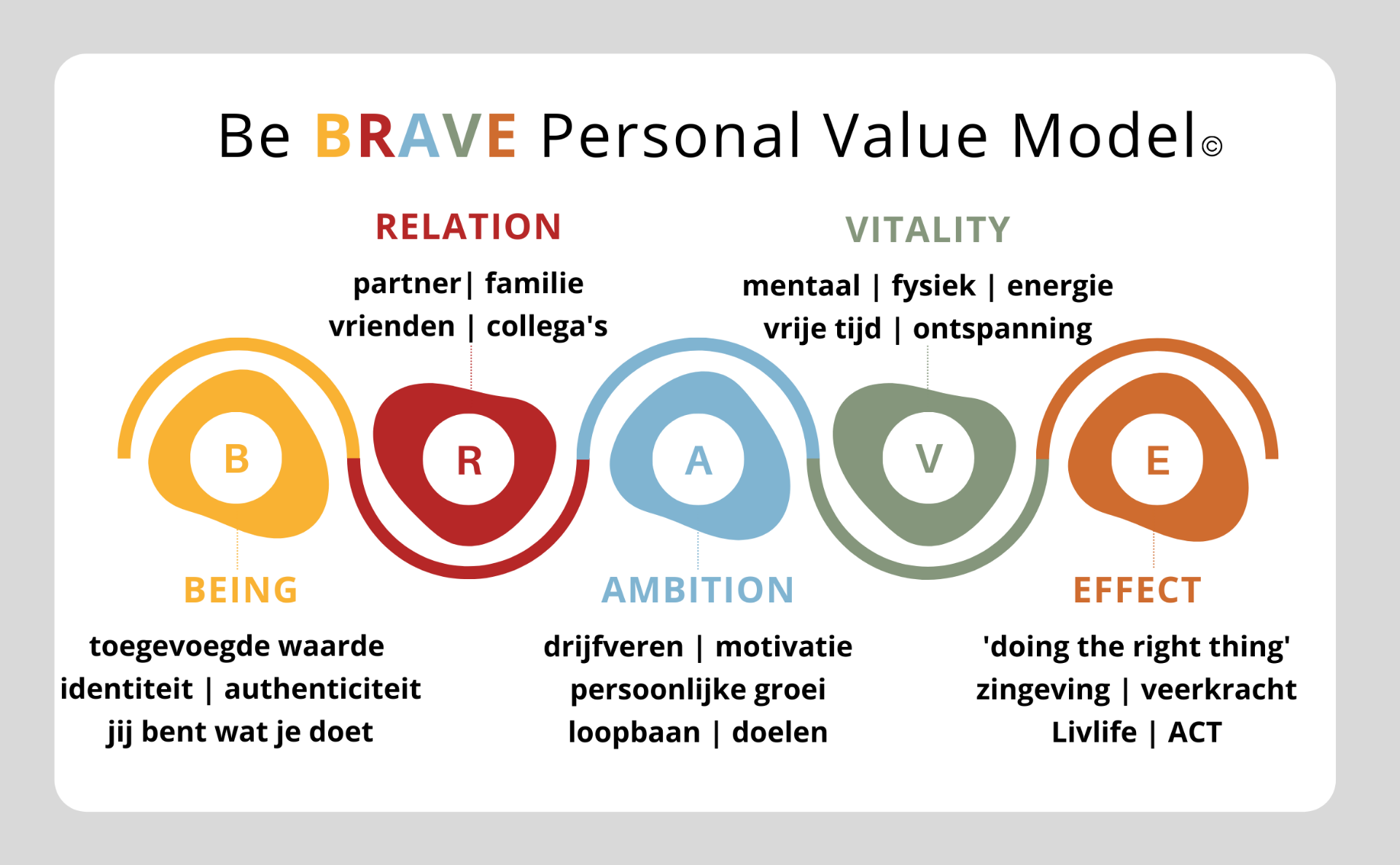 Be BRAVE Personal Value Model©

RELATION

partner| familie
vrienden | collega's

VITALITY

mentaal | fysiek | energie
vrije tijd | ontspanning

B

R

A

V

E

BEING

toegevoegde waarde
identiteit | authenticiteit
jij bent wat je doet

AMBITION

drijfveren | motivatie
persoonlijke groei
loopbaan | doelen

EFFECT

'doing the right thing'
zingeving | veerkracht
Livlife | ACT